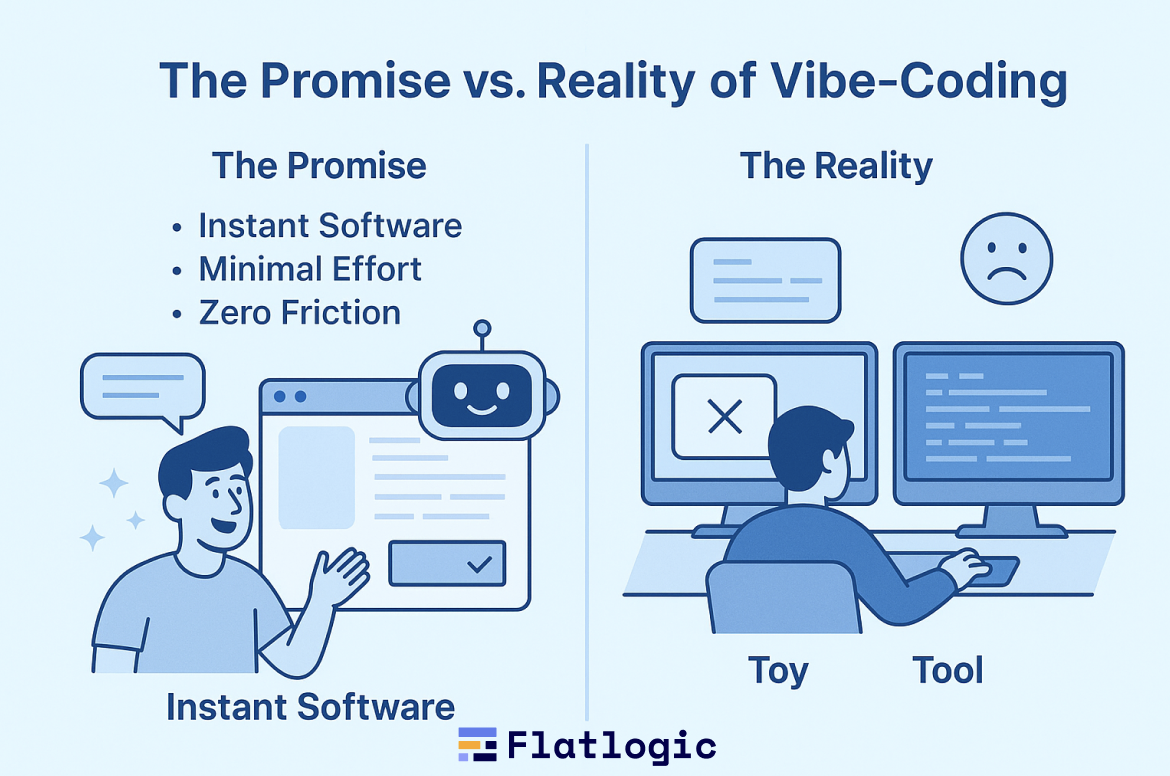 The Promise vs. Reality of Vibe-Coding

The Promise

• Instant Software
• Minimal Effort
• Zero Friction

Instant Software

The Reality

Toy

Tool

Flatlogic